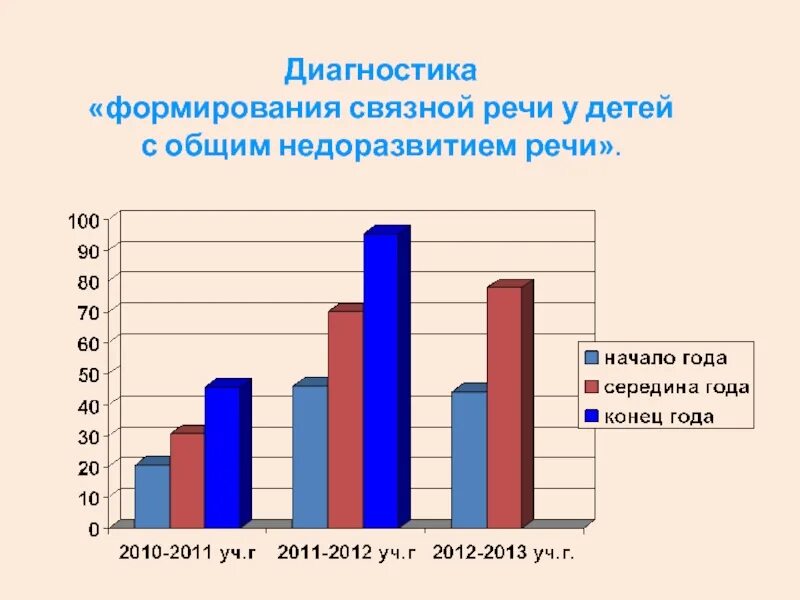 Диагностика «формирования связной речи у детей с общим недоразвитием речи».

100
90
80
70
60
50
40
30
20
10
0

2010-2011 уч.г
2011-2012 уч.г
2012-2013 уч.г.

начало года
середина года
конец года